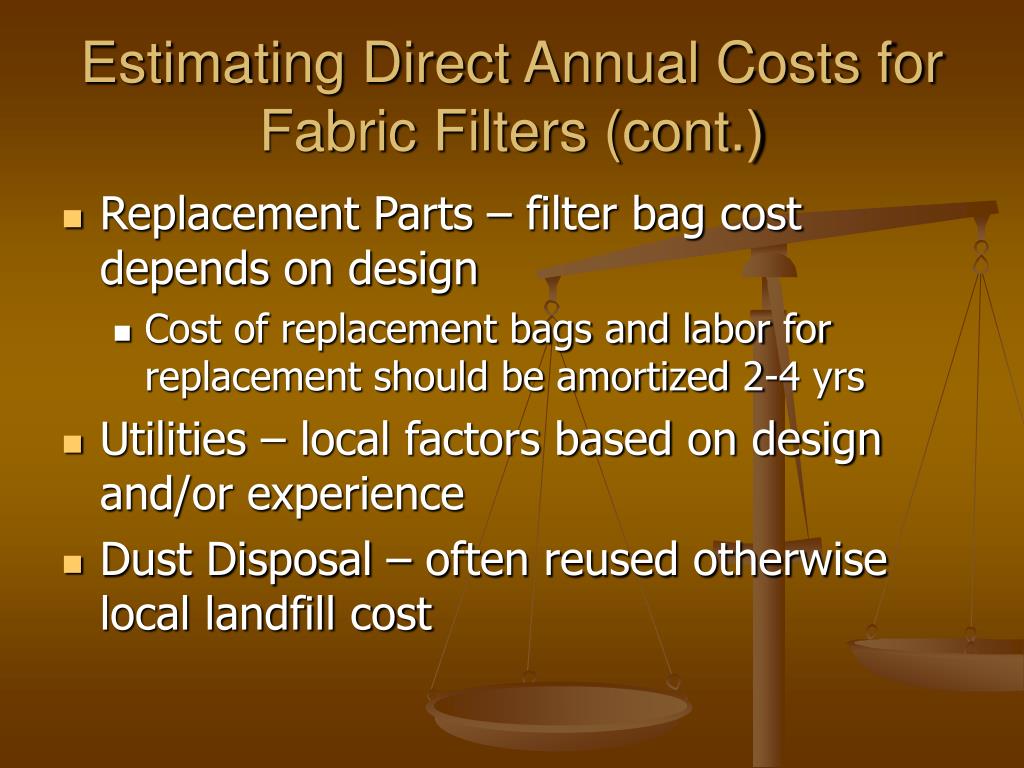 Estimating Direct Annual Costs for Fabric Filters (cont.)

- Replacement Parts – filter bag cost depends on design
  - Cost of replacement bags and labor for replacement should be amortized 2-4 yrs
- Utilities – local factors based on design and/or experience
- Dust Disposal – often reused otherwise local landfill cost